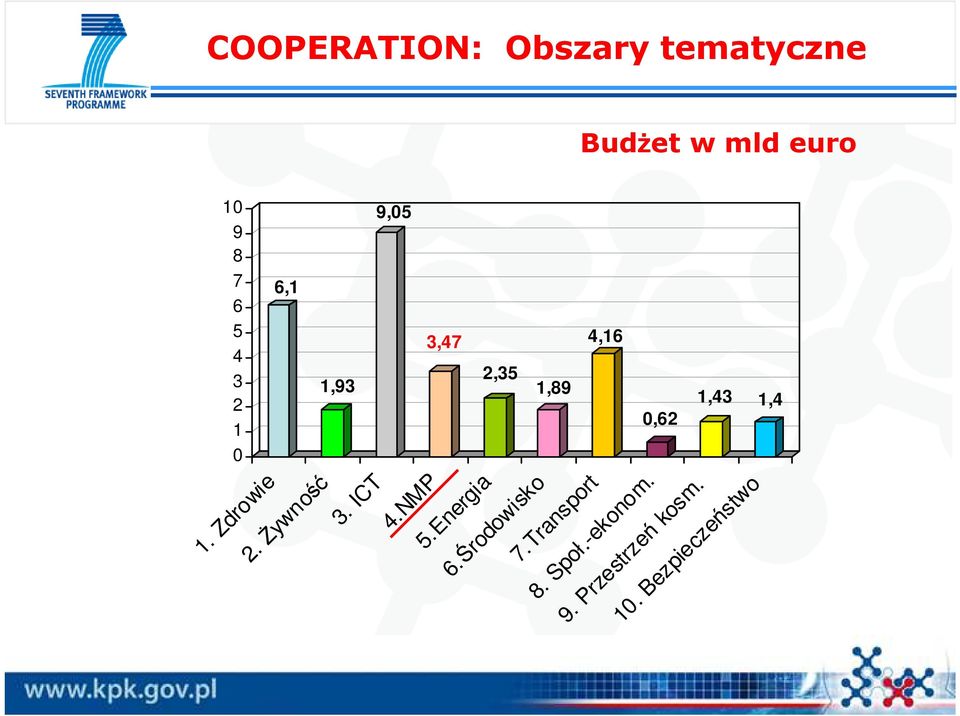 SEVENTH FRAMEWORK PROGRAMME

COOPERATION: Obszary tematyczne

Budżet w mld euro

10
9
8
7
6
5
4
3
2
1
0

6,1
1,93
9,05
3,47
2,35
1,89
4,16
0,62
1,43
1,4

1. Zdrowie
2. Żywność
3. ICT
4.NMP
5.Energia
6.Środowisko
7.Transport
8. Społ.-ekonom.
9. Przestrzeń kosm.
10. Bezpieczeństwo

www.kpk.gov.pl